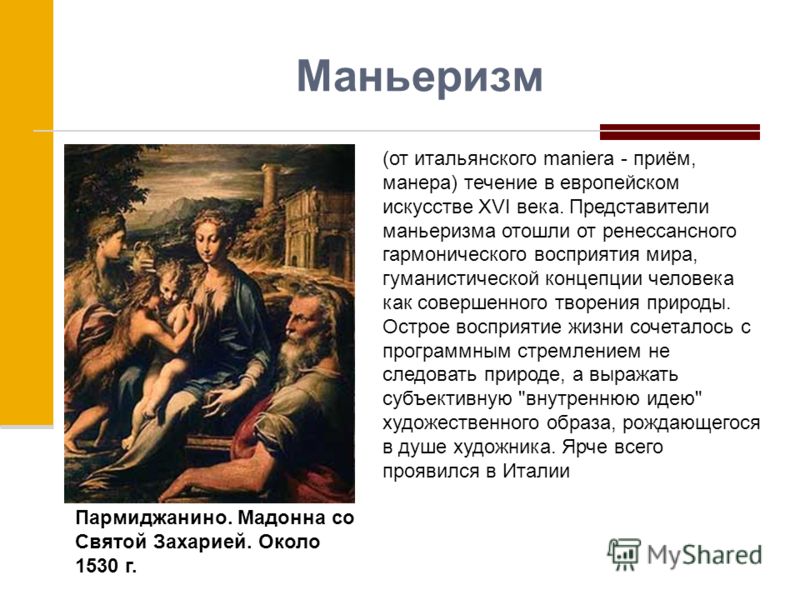 Маньеризм

(от итальянского maniera - приём, манера) течение в европейском искусстве XVI века. Представители маньеризма отошли от ренессансного гармонического восприятия мира, гуманистической концепции человека как совершенного творения природы. Острое восприятие жизни сочеталось с программным стремлением не следовать природе, а выражать субъективную "внутреннюю идею" художественного образа, рождающегося в душе художника. Ярче всего проявился в Италии

Пармиджанино. Мадонна со Святой Захарией. Около 1530 г.

MyShared